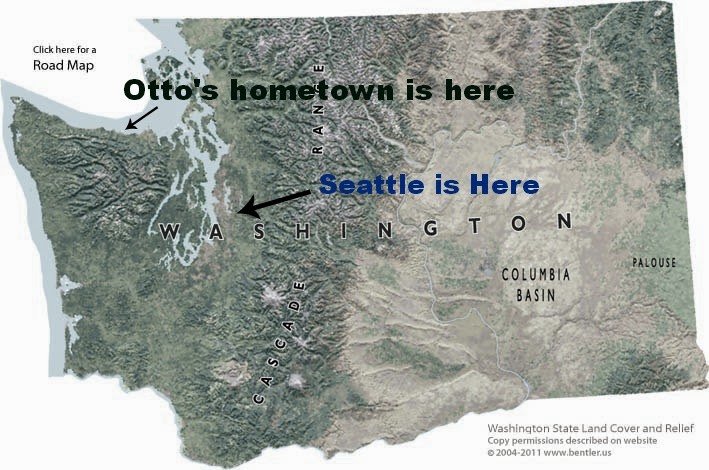 Click here for a
Road Map

Otto's hometown is here

Seattle is Here

WASHINGTON

CASCADE RANGE

COLUMBIA BASIN

PALOUSE

Washington State Land Cover and Relief
Copy permissions described on website
© 2004-2011 www.bentler.us